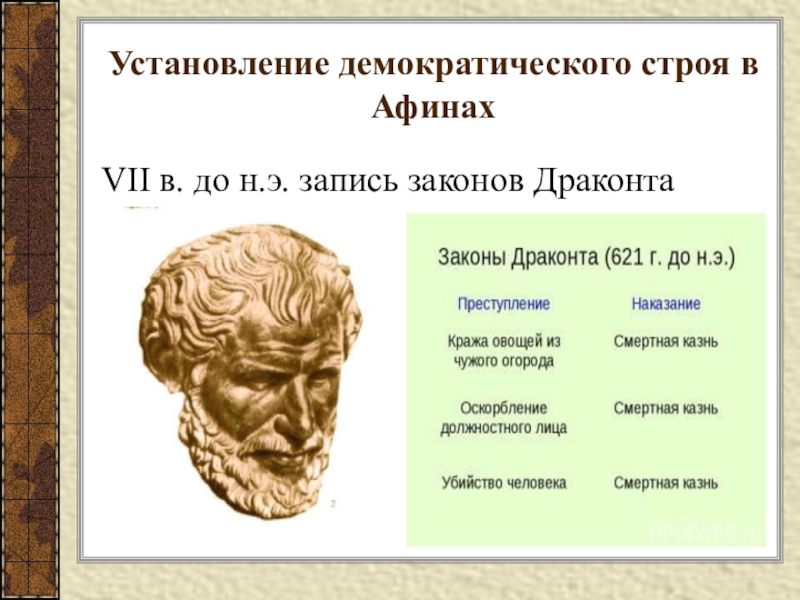 Установление демократического строя в Афинах

VII в. до н.э. запись законов Драконта

Законы Драконта (621 г. до н.э.)

| Преступление | Наказание |
|---|---|
| Кража овощей из чужого огорода | Смертная казнь |
| Оскорбление должностного лица | Смертная казнь |
| Убийство человека | Смертная казнь |

PPt4WEB.ru